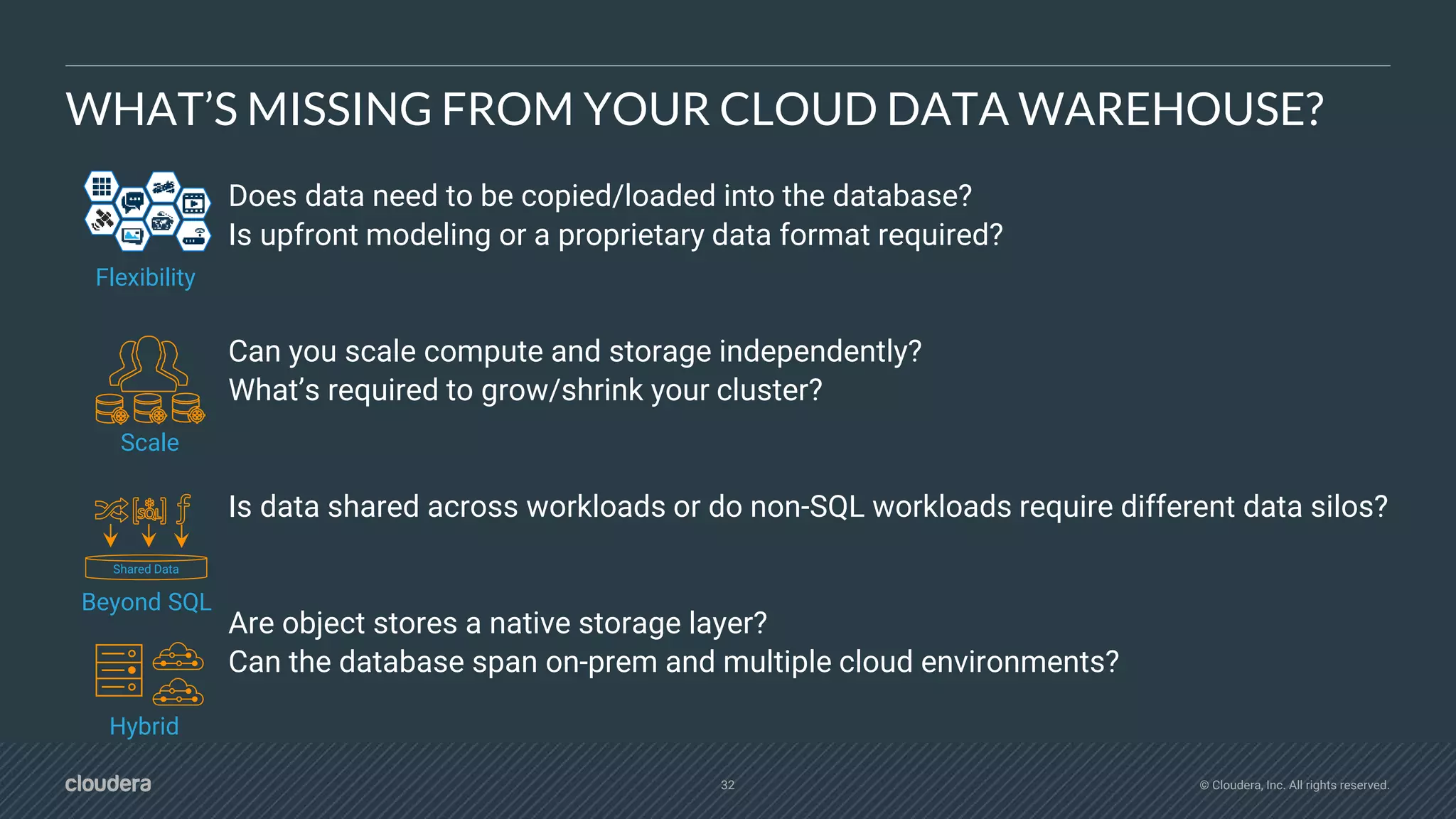 WHAT'S MISSING FROM YOUR CLOUD DATA WAREHOUSE?

Flexibility

Does data need to be copied/loaded into the database?
Is upfront modeling or a proprietary data format required?

Scale

Can you scale compute and storage independently?
What's required to grow/shrink your cluster?

SQL

Shared Data

Beyond SQL

Is data shared across workloads or do non-SQL workloads require different data silos?

Hybrid

Are object stores a native storage layer?
Can the database span on-prem and multiple cloud environments?

cloudera

32

© Cloudera, Inc. All rights reserved.